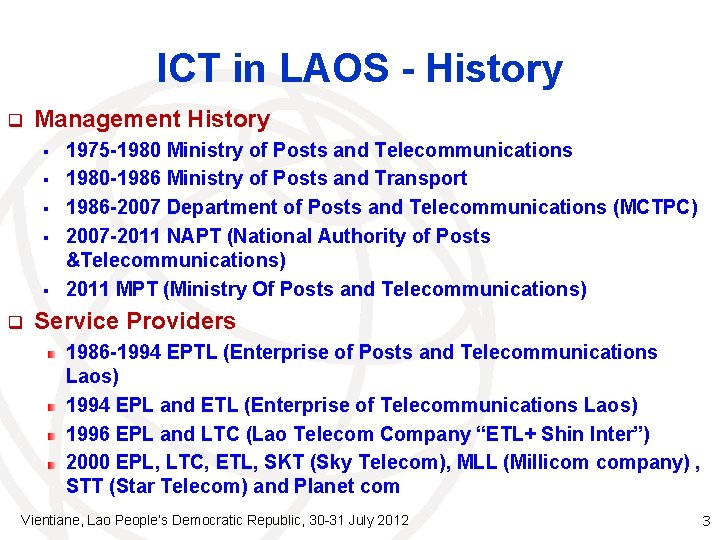 ICT in LAOS - History

Management History

1975-1980 Ministry of Posts and Telecommunications

1980-1986 Ministry of Posts and Transport

1986-2007 Department of Posts and Telecommunications (MCTPC)

2007-2011 NAPT (National Authority of Posts &Telecommunications)

2011 MPT (Ministry Of Posts and Telecommunications)

Service Providers

1986-1994 EPTL (Enterprise of Posts and Telecommunications Laos)

1994 EPL and ETL (Enterprise of Telecommunications Laos)

1996 EPL and LTC (Lao Telecom Company “ETL+ Shin Inter”)

2000 EPL, LTC, ETL, SKT (Sky Telecom), MLL (Millicom company) , STT (Star Telecom) and Planet com

Vientiane, Lao People's Democratic Republic, 30-31 July 2012

3